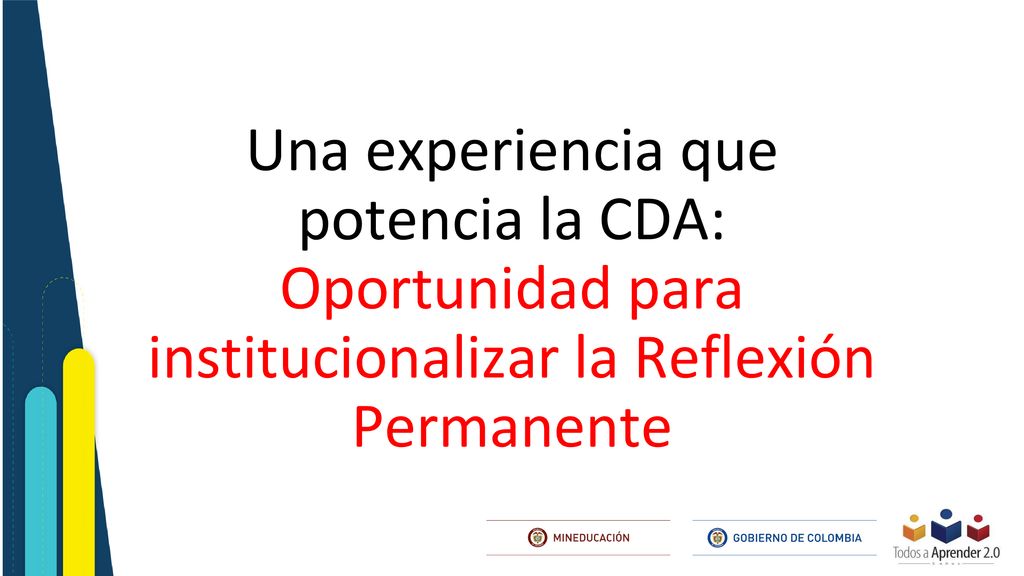 Una experiencia que potencia la CDA: Oportunidad para institucionalizar la Reflexión Permanente

MINEDUCACIÓN

GOBIERNO DE COLOMBIA

Todos a Aprender 2.0